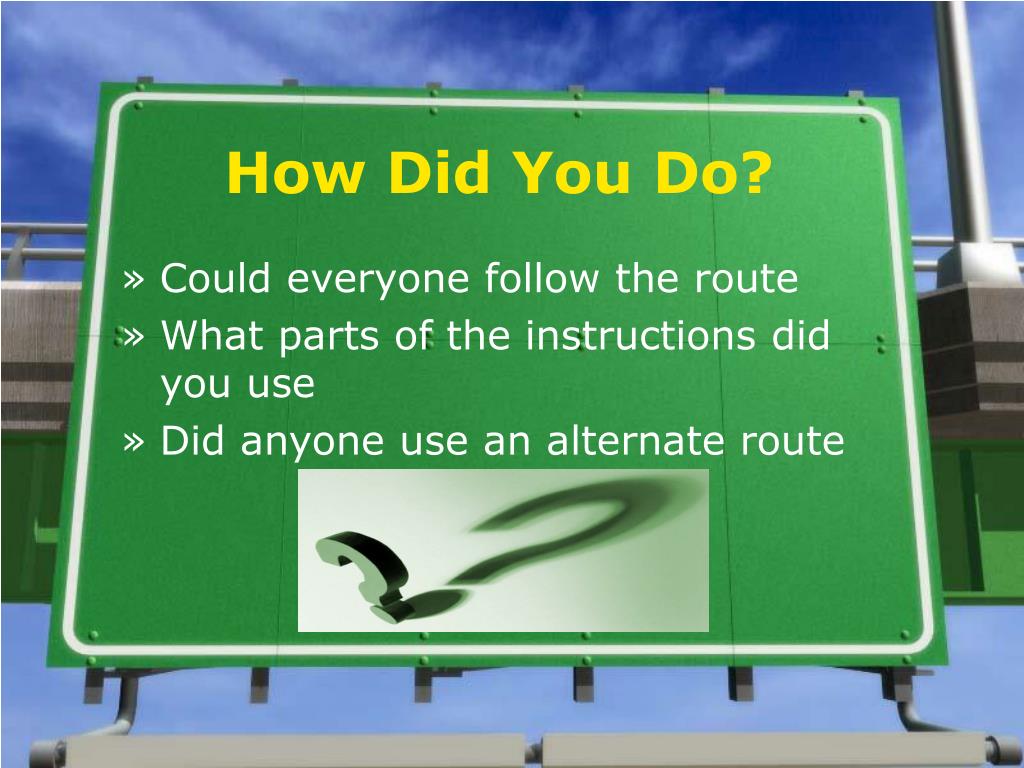 How Did You Do?

» Could everyone follow the route
» What parts of the instructions did you use
» Did anyone use an alternate route